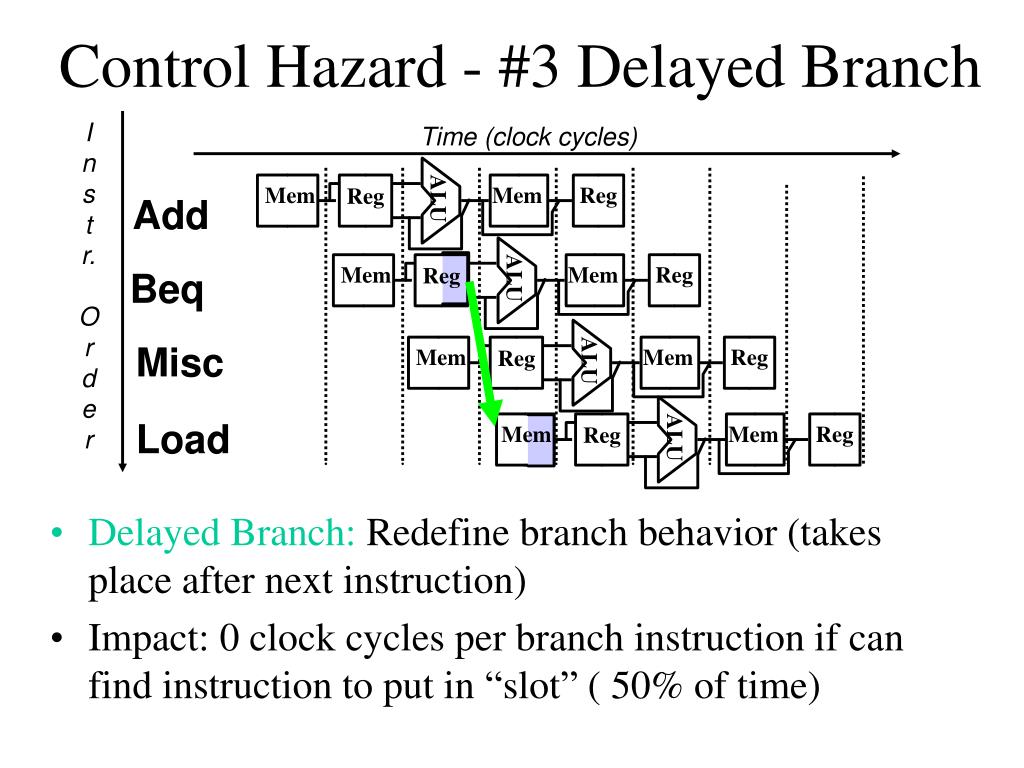 Control Hazard - #3 Delayed Branch

I n s t r. O r d e r

Time (clock cycles)

Add
Mem Reg ALU Mem Reg

Beq
Mem Reg ALU Mem Reg

Misc
Mem Reg ALU Mem Reg

Load
Mem Reg ALU Mem Reg

• Delayed Branch: Redefine branch behavior (takes place after next instruction)

• Impact: 0 clock cycles per branch instruction if can find instruction to put in “slot” ( 50% of time)